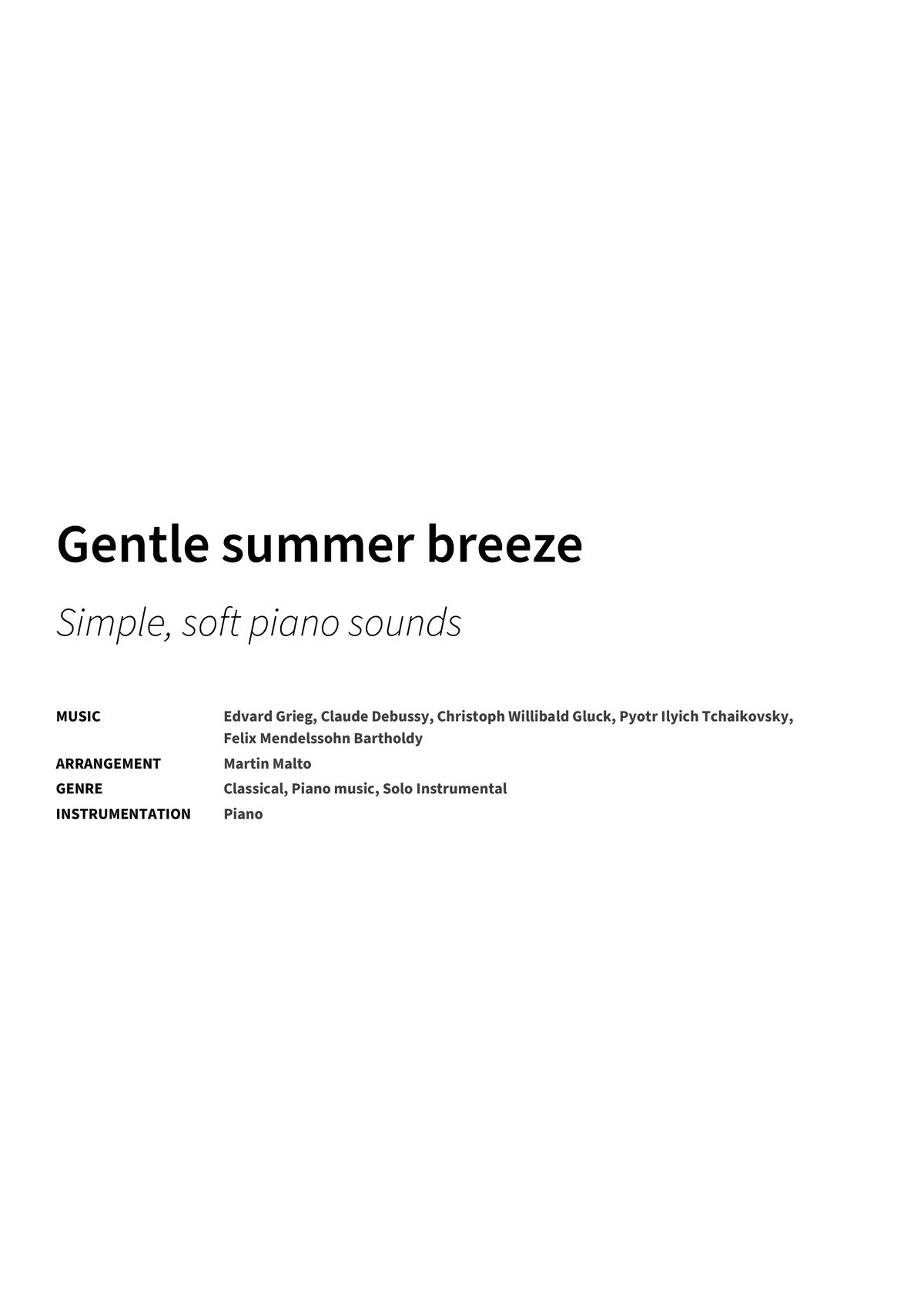 Gentle summer breeze

Simple, soft piano sounds

MUSIC Edvard Grieg, Claude Debussy, Christoph Willibald Gluck, Pyotr Ilyich Tchaikovsky, Felix Mendelssohn Bartholdy
ARRANGEMENT Martin Malto
GENRE Classical, Piano music, Solo Instrumental
INSTRUMENTATION Piano